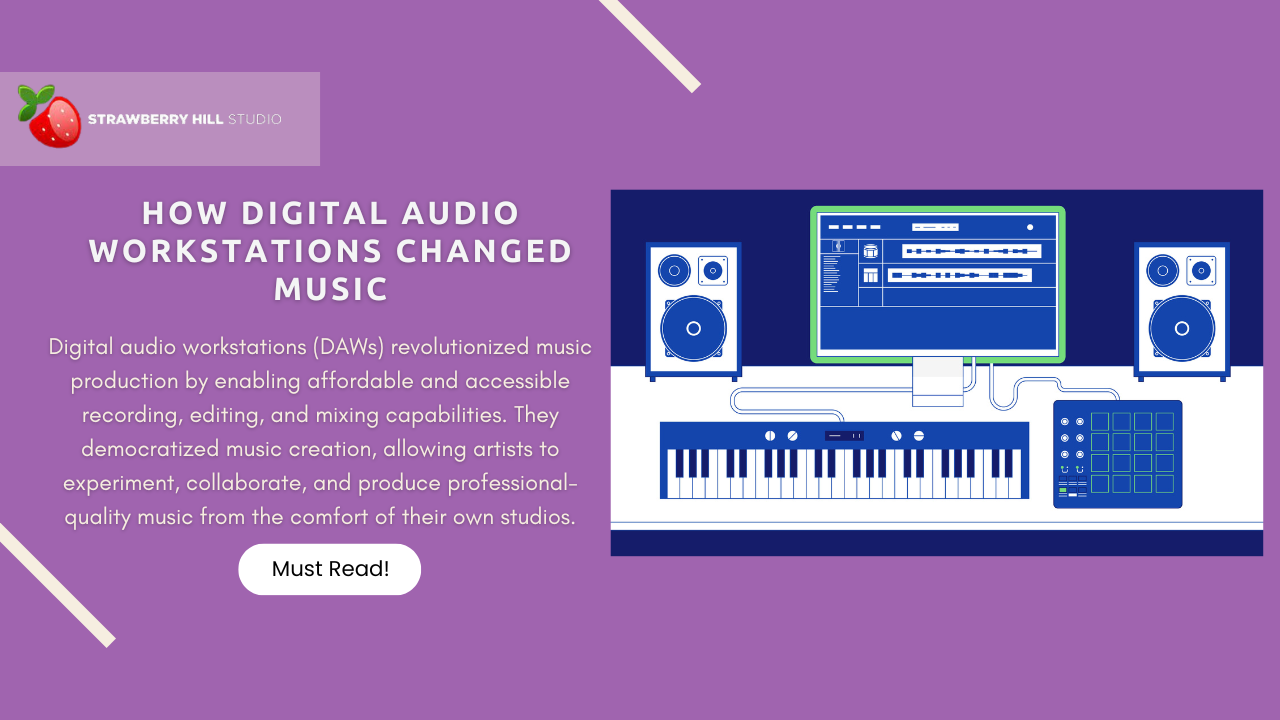 STRAWBERRY HILL STUDIO

HOW DIGITAL AUDIO WORKSTATIONS CHANGED MUSIC

Digital audio workstations (DAWs) revolutionized music production by enabling affordable and accessible recording, editing, and mixing capabilities. They democratized music creation, allowing artists to experiment, collaborate, and produce professional-quality music from the comfort of their own studios.

Must Read!